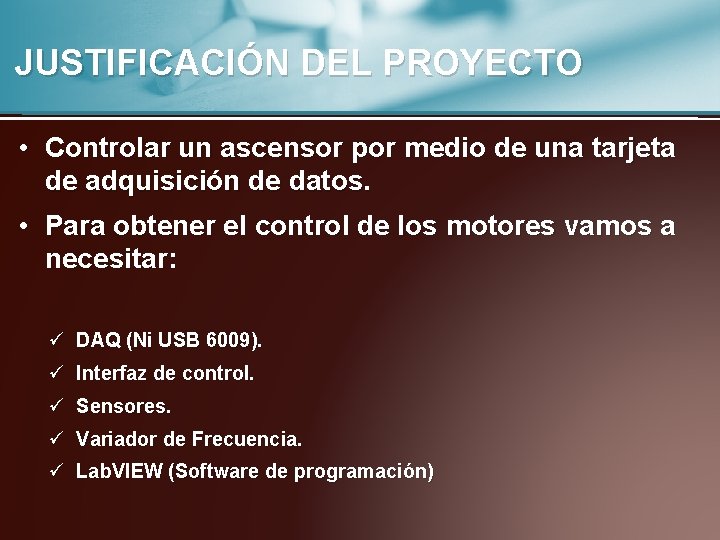 JUSTIFICACIÓN DEL PROYECTO

• Controlar un ascensor por medio de una tarjeta de adquisición de datos.

• Para obtener el control de los motores vamos a necesitar:

✓ DAQ (Ni USB 6009).
✓ Interfaz de control.
✓ Sensores.
✓ Variador de Frecuencia.
✓ LabVIEW (Software de programación)